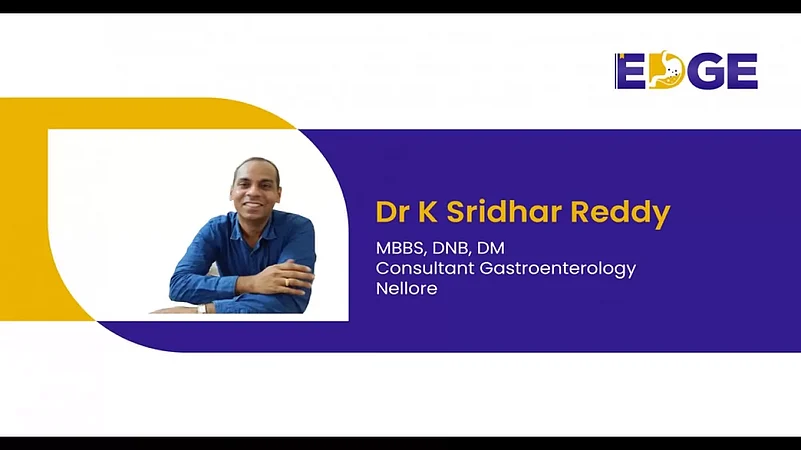 EDGE

Dr K Sridhar Reddy

MBBS, DNB, DM
Consultant Gastroenterology
Nellore